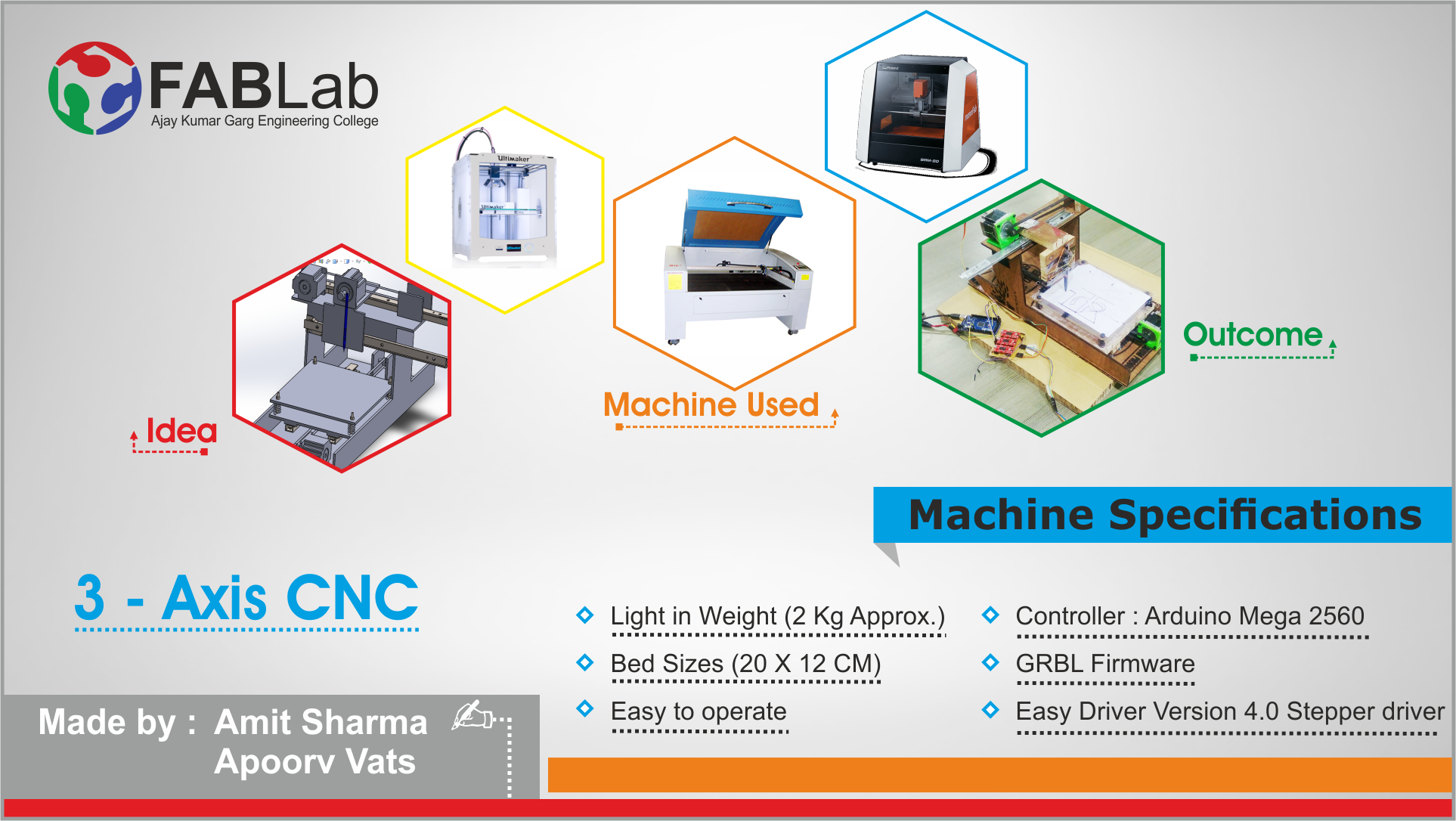 FABLab
Ajay Kumar Garg Engineering College

Ultimaker

Idea

Machine Used

Outcome

Machine Specifications

3 - Axis CNC

Light in Weight (2 Kg Approx.)

Bed Sizes (20 X 12 CM)

Easy to operate

Controller : Arduino Mega 2560

GRBL Firmware

Easy Driver Version 4.0 Stepper driver

Made by : Amit Sharma
Apoorv Vats